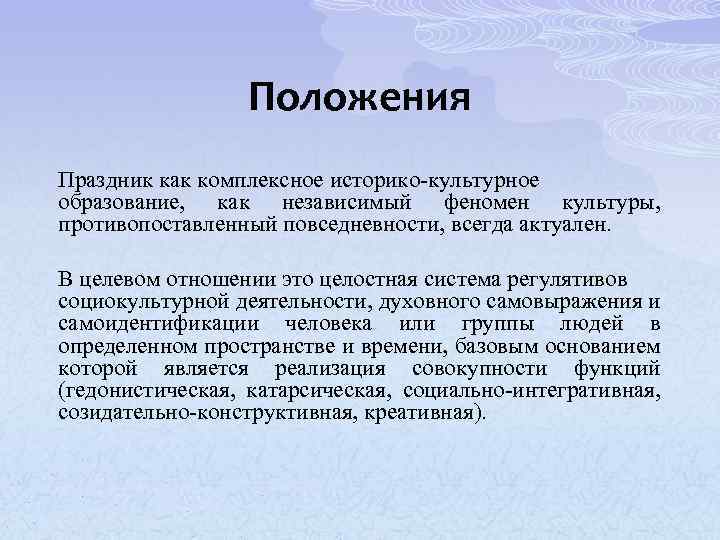 Положения

Праздник как комплексное историко-культурное образование, как независимый феномен культуры, противопоставленный повседневности, всегда актуален.

В целевом отношении это целостная система регулятивов социокультурной деятельности, духовного самовыражения и самоидентификации человека или группы людей в определенном пространстве и времени, базовым основанием которой является реализация совокупности функций (гедонистическая, катарсическая, социально-интегративная, созидательно-конструктивная, креативная).